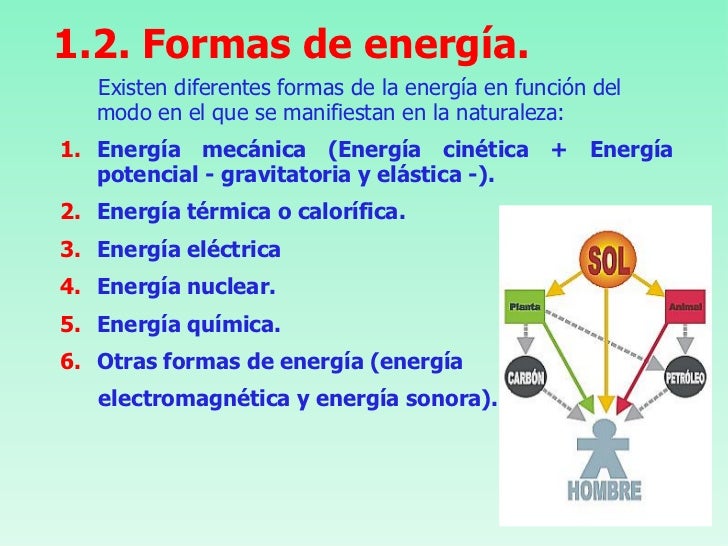 1.2. Formas de energía.

Existen diferentes formas de la energía en función del modo en el que se manifiestan en la naturaleza:

1. Energía mecánica (Energía cinética + Energía potencial - gravitatoria y elástica -).
2. Energía térmica o calorífica.
3. Energía eléctrica
4. Energía nuclear.
5. Energía química.
6. Otras formas de energía (energía electromagnética y energía sonora).

SOL
Planta
Animal
CARBÓN
PETRÓLEO
HOMBRE